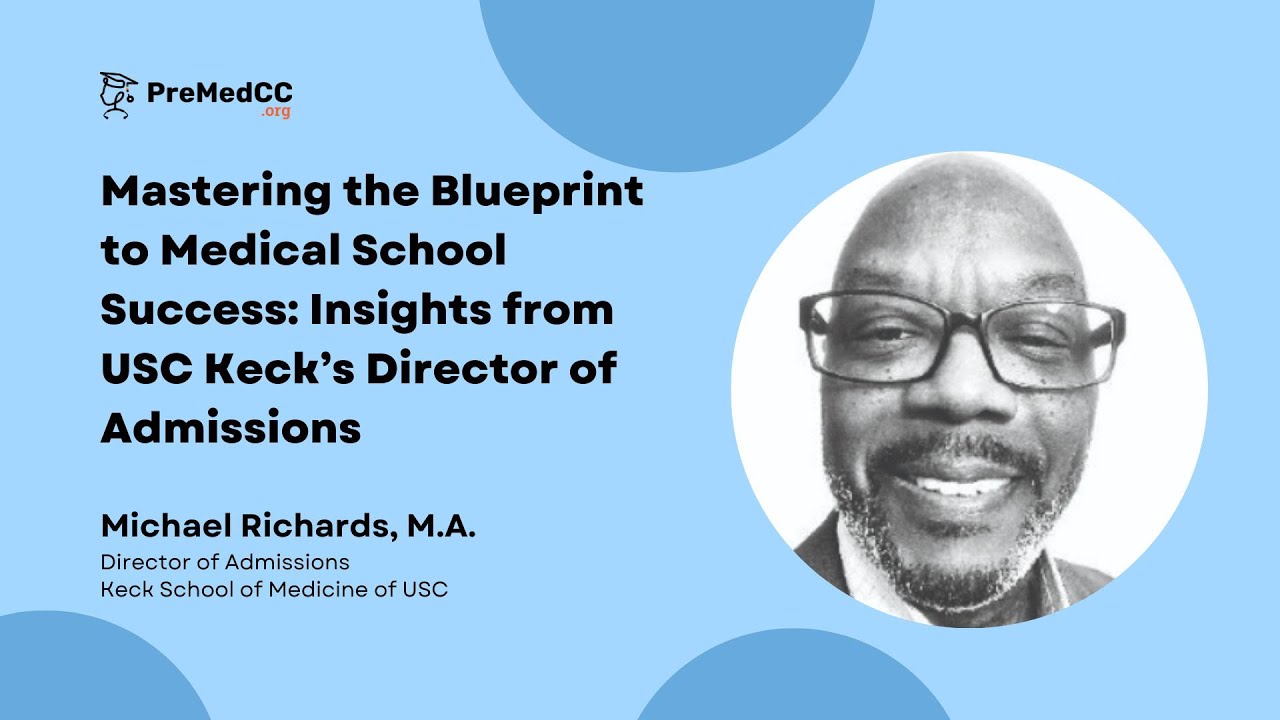 PreMedCC
.org

Mastering the Blueprint to Medical School Success: Insights from USC Keck's Director of Admissions

Michael Richards, M.A.
Director of Admissions
Keck School of Medicine of USC